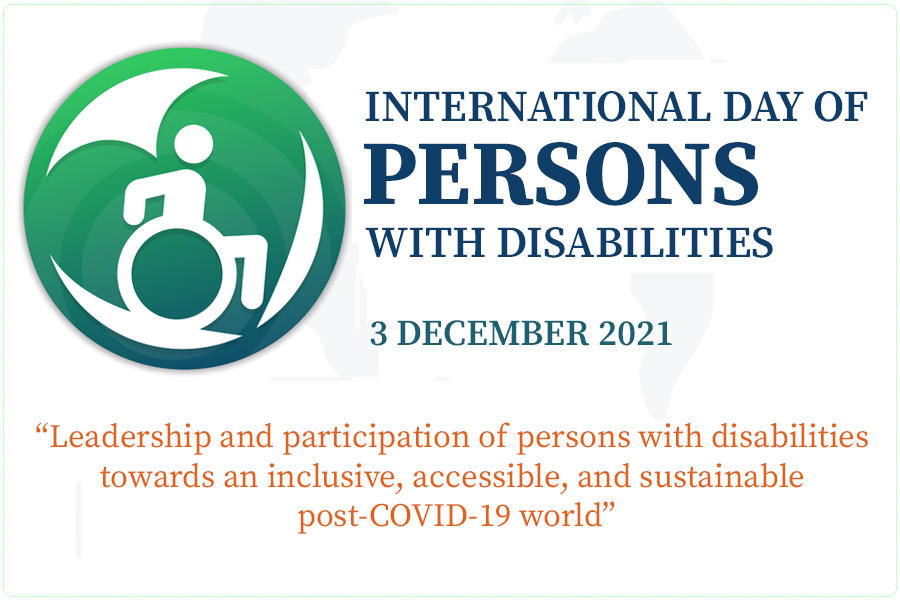 INTERNATIONAL DAY OF
PERSONS
WITH DISABILITIES

3 DECEMBER 2021

“Leadership and participation of persons with disabilities towards an inclusive, accessible, and sustainable post-COVID-19 world”